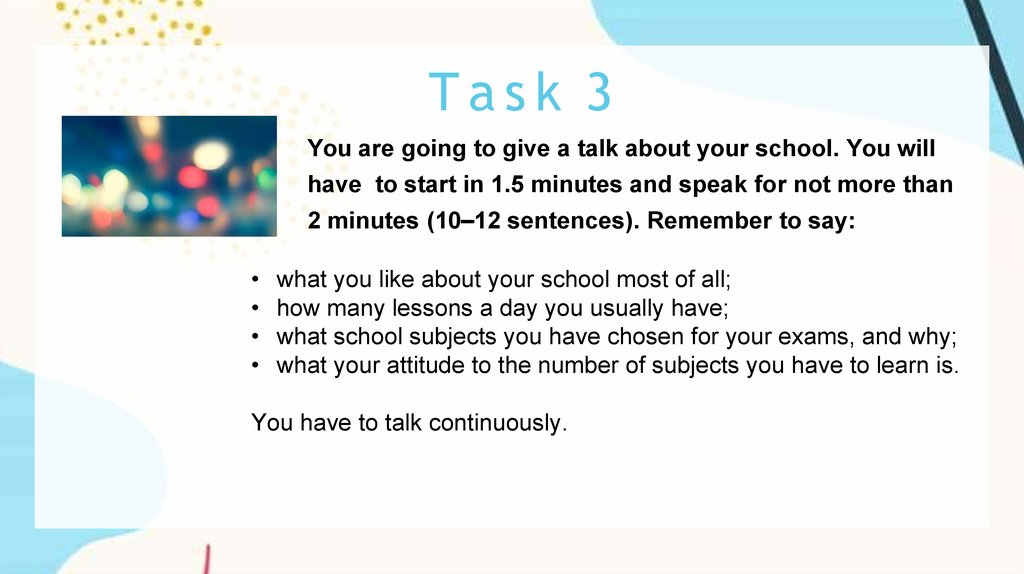 Task 3

You are going to give a talk about your school. You will have to start in 1.5 minutes and speak for not more than 2 minutes (10–12 sentences). Remember to say:

• what you like about your school most of all;
• how many lessons a day you usually have;
• what school subjects you have chosen for your exams, and why;
• what your attitude to the number of subjects you have to learn is.

You have to talk continuously.